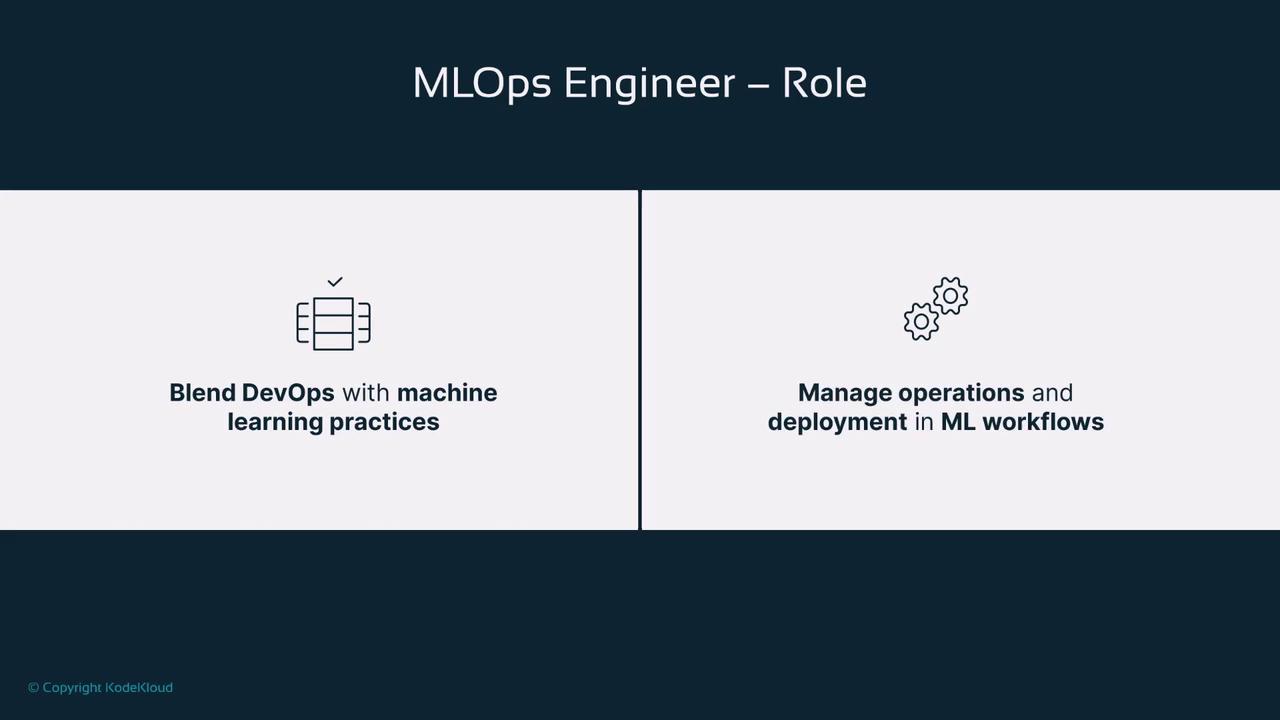 MLOps Engineer – Role

Blend DevOps with machine learning practices

Manage operations and deployment in ML workflows

© Copyright KodeKloud